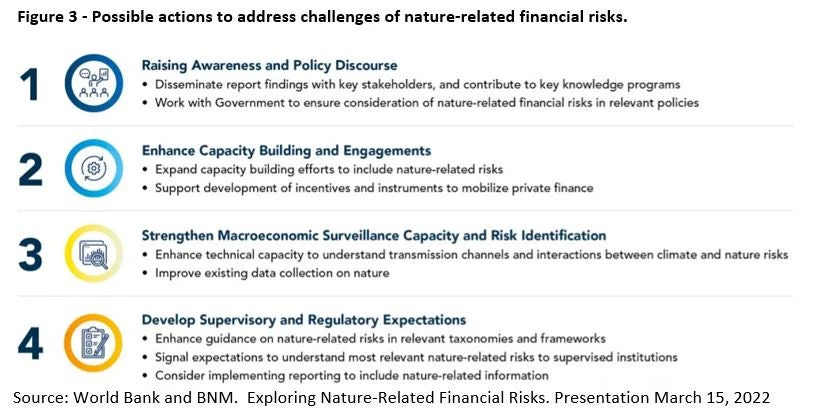 Figure 3 - Possible actions to address challenges of nature-related financial risks.

1

Raising Awareness and Policy Discourse

• Disseminate report findings with key stakeholders, and contribute to key knowledge programs
• Work with Government to ensure consideration of nature-related financial risks in relevant policies

2

Enhance Capacity Building and Engagements

• Expand capacity building efforts to include nature-related risks
• Support development of incentives and instruments to mobilize private finance

3

Strengthen Macroeconomic Surveillance Capacity and Risk Identification

• Enhance technical capacity to understand transmission channels and interactions between climate and nature risks
• Improve existing data collection on nature

4

Develop Supervisory and Regulatory Expectations

• Enhance guidance on nature-related risks in relevant taxonomies and frameworks
• Signal expectations to understand most relevant nature-related risks to supervised institutions
• Consider implementing reporting to include nature-related information

Source: World Bank and BNM. Exploring Nature-Related Financial Risks. Presentation March 15, 2022